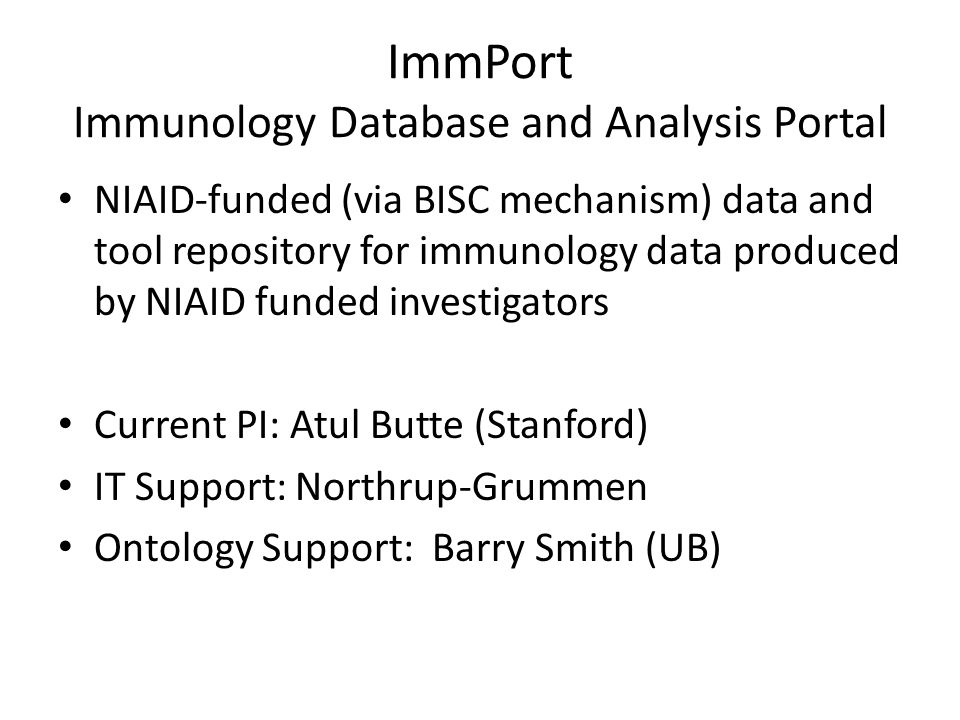 ImmPort
Immunology Database and Analysis Portal

• NIAID-funded (via BISC mechanism) data and tool repository for immunology data produced by NIAID funded investigators

• Current PI: Atul Butte (Stanford)
• IT Support: Northrup-Grummen
• Ontology Support: Barry Smith (UB)